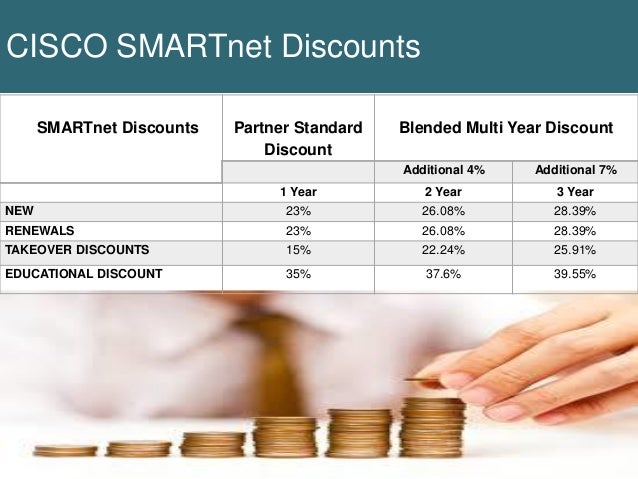 CISCO SMARTnet Discounts

| SMARTnet Discounts | Partner Standard Discount | Blended Multi Year Discount | |
|---|---|---|---|
| | | Additional 4% | Additional 7% |
| | 1 Year | 2 Year | 3 Year |
| NEW | 23% | 26.08% | 28.39% |
| RENEWALS | 23% | 26.08% | 28.39% |
| TAKEOVER DISCOUNTS | 15% | 22.24% | 25.91% |
| EDUCATIONAL DISCOUNT | 35% | 37.6% | 39.55% |